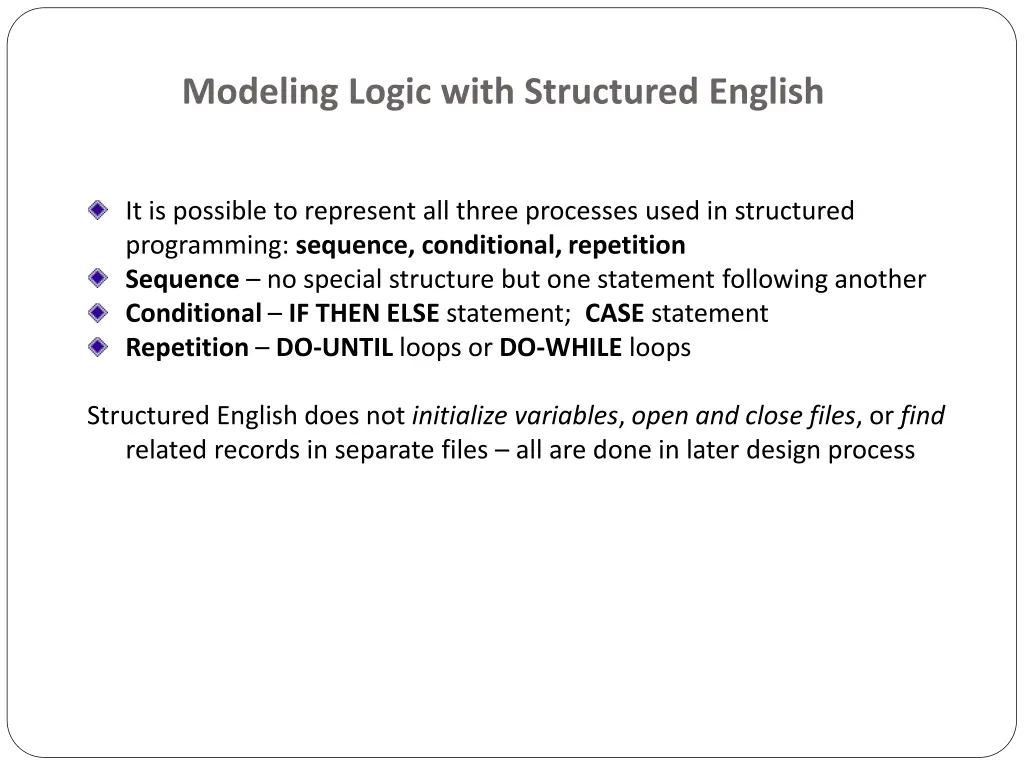 Modeling Logic with Structured English

It is possible to represent all three processes used in structured programming: sequence, conditional, repetition

Sequence – no special structure but one statement following another

Conditional – IF THEN ELSE statement; CASE statement

Repetition – DO-UNTIL loops or DO-WHILE loops

Structured English does not initialize variables, open and close files, or find related records in separate files – all are done in later design process